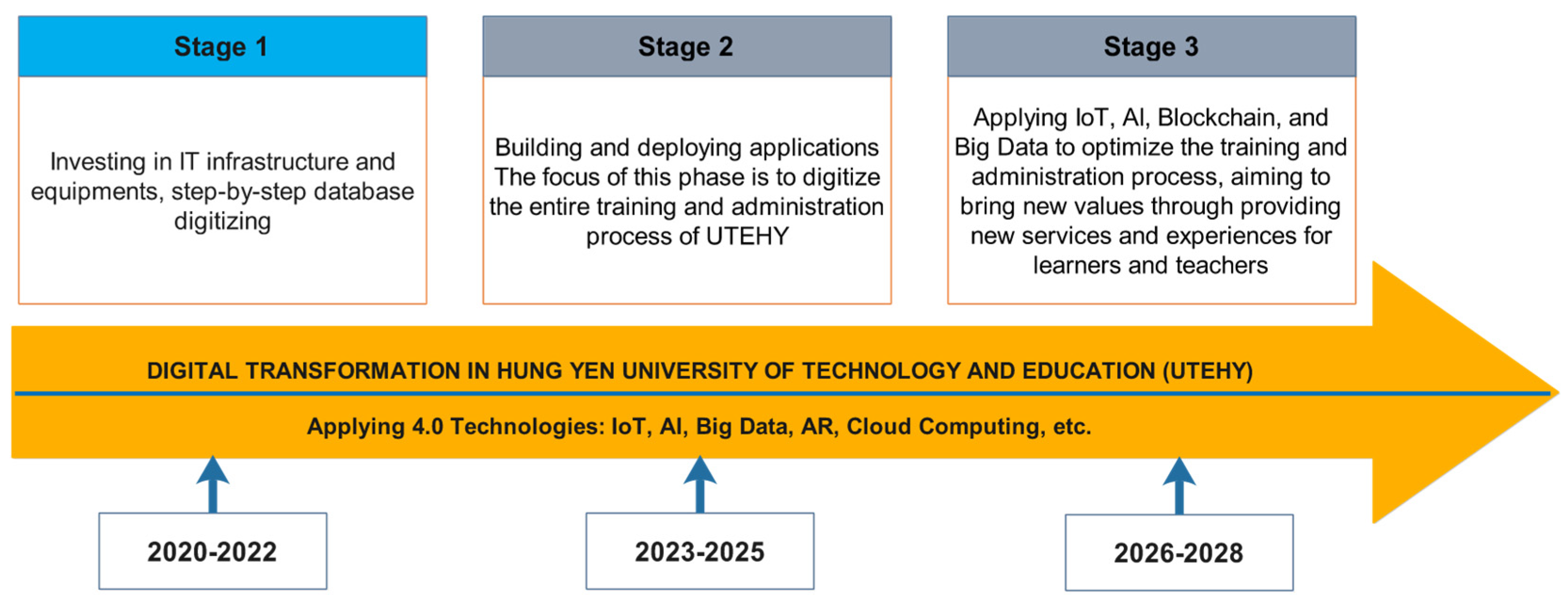 Stage 1

Investing in IT infrastructure and equipments, step-by-step database digitizing

Stage 2

Building and deploying applications The focus of this phase is to digitize the entire training and administration process of UTEHY

Stage 3

Applying IoT, AI, Blockchain, and Big Data to optimize the training and administration process, aiming to bring new values through providing new services and experiences for learners and teachers

DIGITAL TRANSFORMATION IN HUNG YEN UNIVERSITY OF TECHNOLOGY AND EDUCATION (UTEHY)

Applying 4.0 Technologies: IoT, AI, Big Data, AR, Cloud Computing, etc.

2020-2022

2023-2025

2026-2028